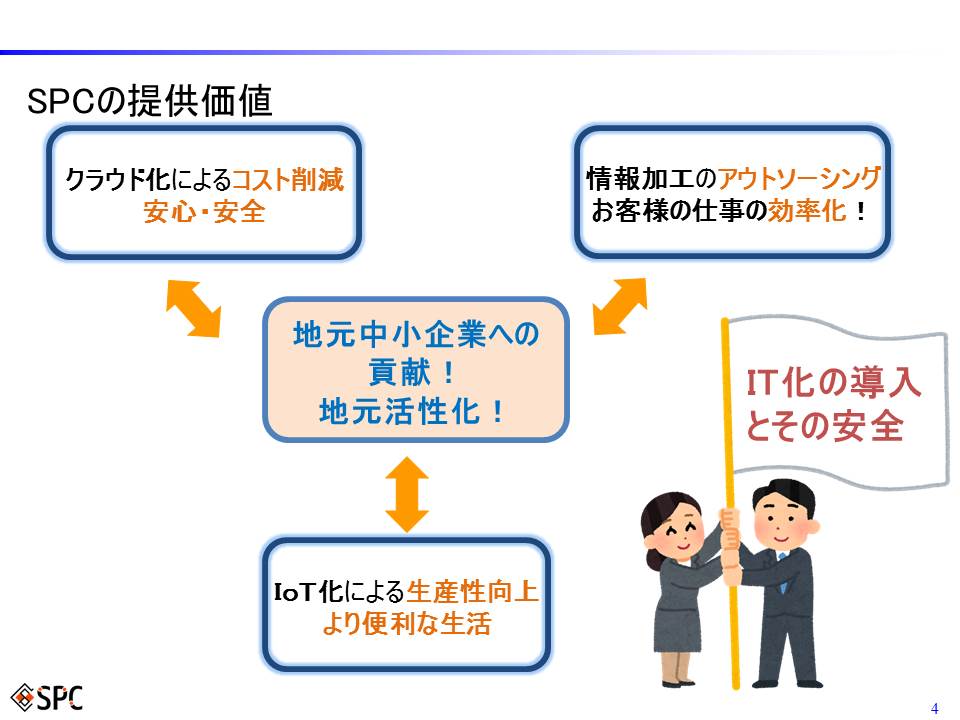 SPCの提供価値

クラウド化によるコスト削減
安心・安全

情報加工のアウトソーシング
お客様の仕事の効率化！

地元中小企業への
貢献！
地元活性化！

IT化の導入
とその安全

IoT化による生産性向上
より便利な生活

SPC

4